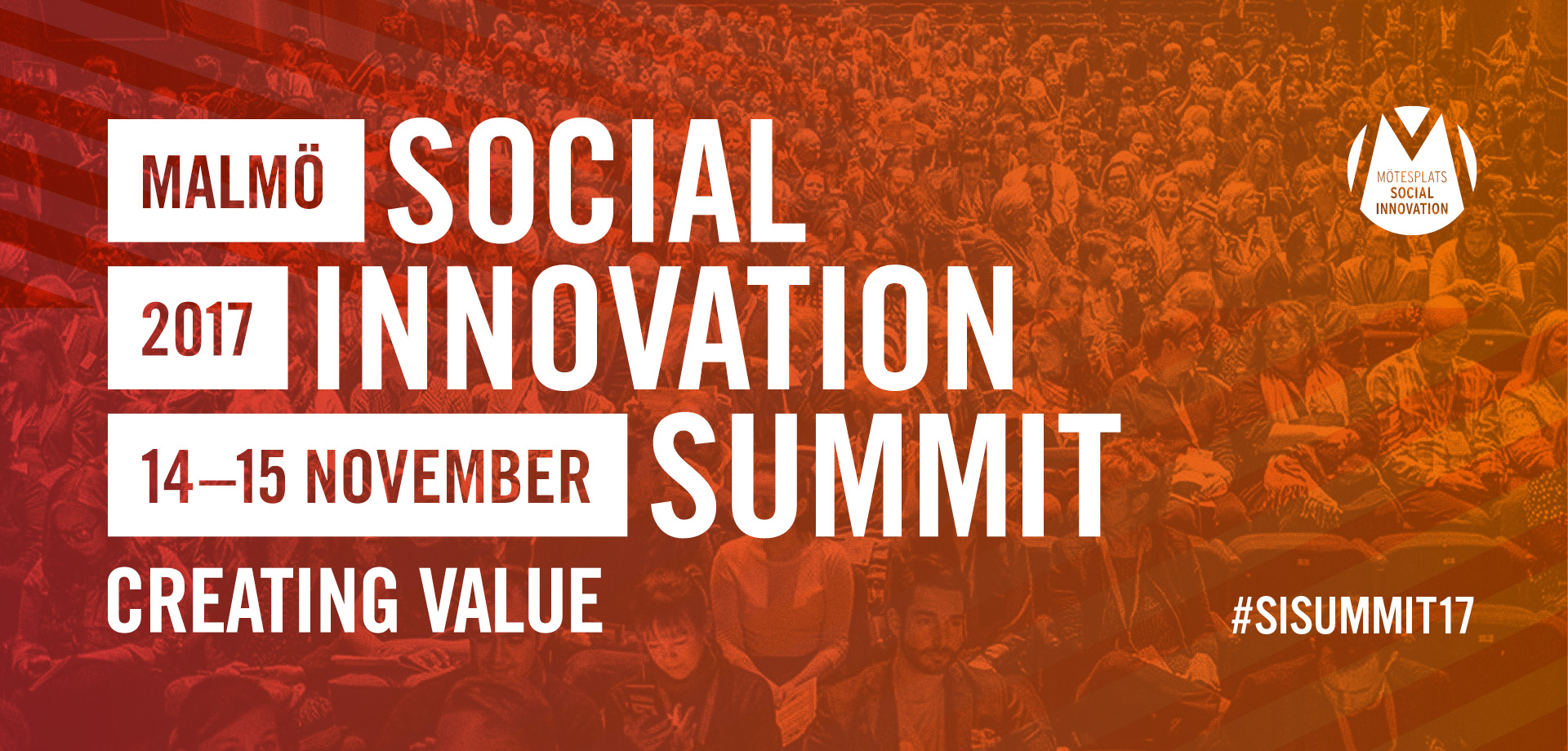 MALMÖ SOCIAL
2017 INNOVATION
14–15 NOVEMBER SUMMIT
CREATING VALUE

MÖTESPLATS SOCIAL INNOVATION

#SISUMMIT17